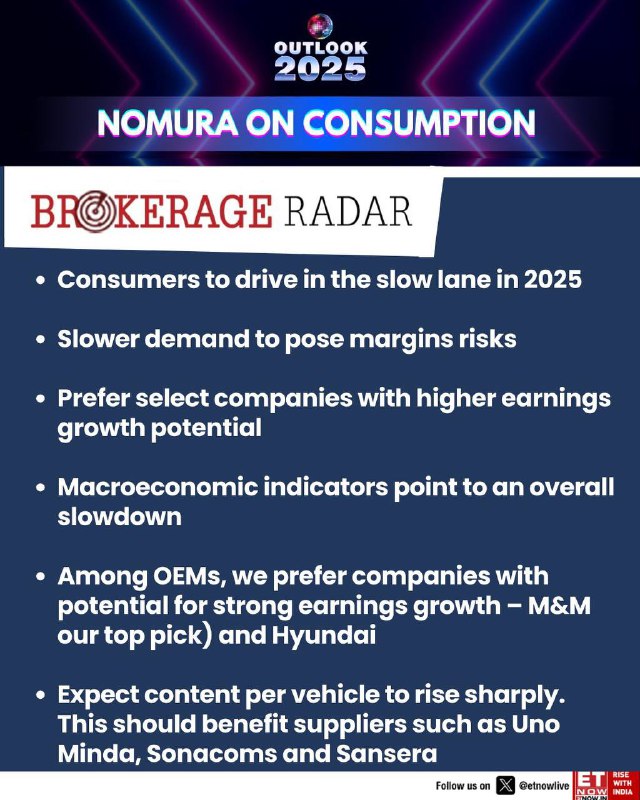 OUTLOOK 2025

NOMURA ON CONSUMPTION

BROKERAGE RADAR

• Consumers to drive in the slow lane in 2025

• Slower demand to pose margins risks

• Prefer select companies with higher earnings growth potential

• Macroeconomic indicators point to an overall slowdown

• Among OEMs, we prefer companies with potential for strong earnings growth – M&M our top pick) and Hyundai

• Expect content per vehicle to rise sharply. This should benefit suppliers such as Uno Minda, Sonacoms and Sansera

Follow us on @etnowlive ET NOW RISE WITH INDIA